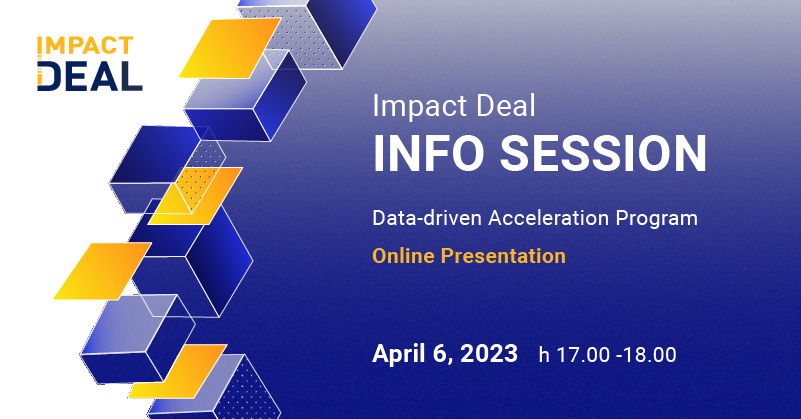 IMPACT DEAL

Impact Deal
INFO SESSION

Data-driven Acceleration Program

Online Presentation

April 6, 2023 h 17.00 -18.00